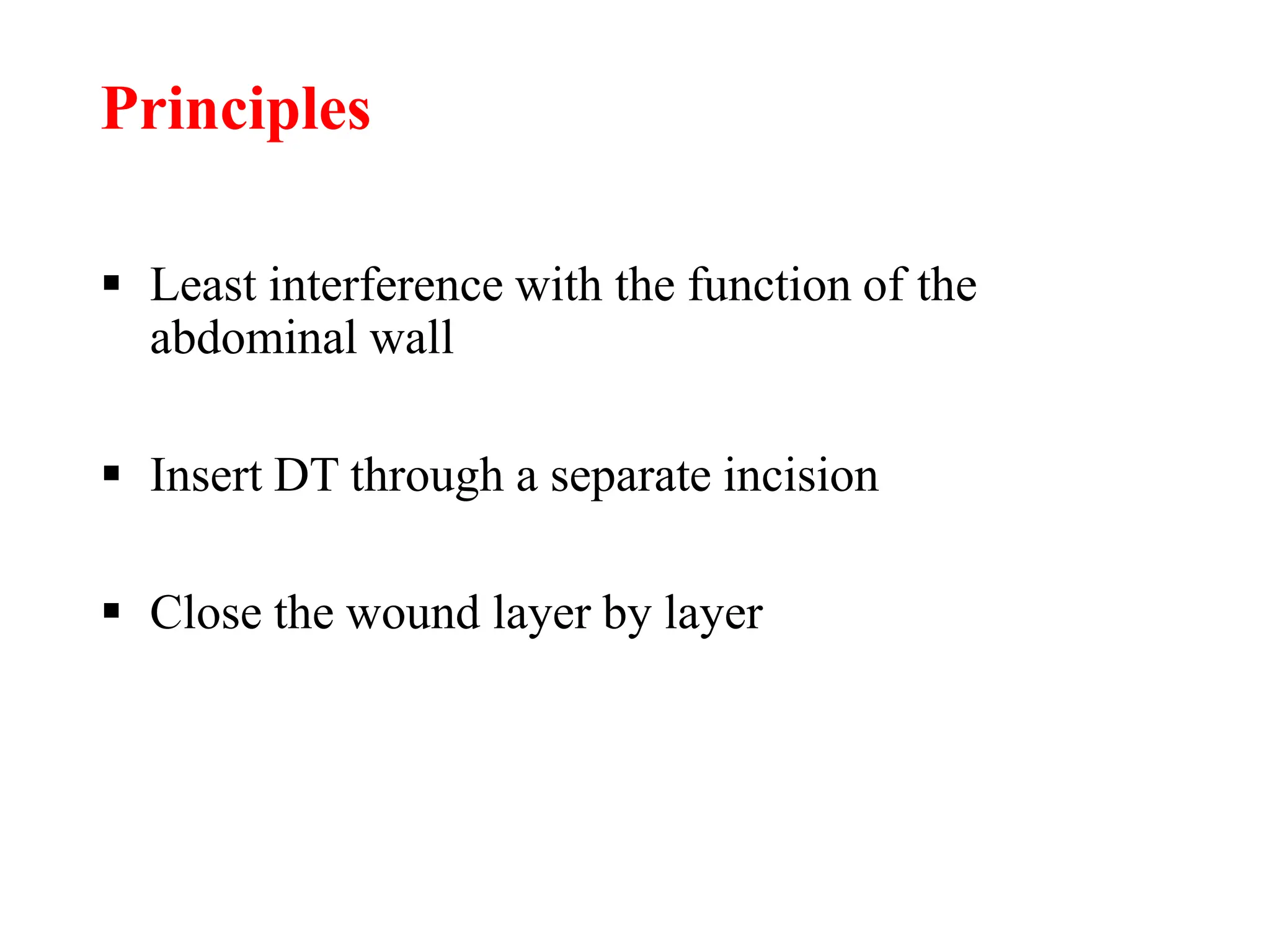 Principles

▪ Least interference with the function of the abdominal wall

▪ Insert DT through a separate incision

▪ Close the wound layer by layer